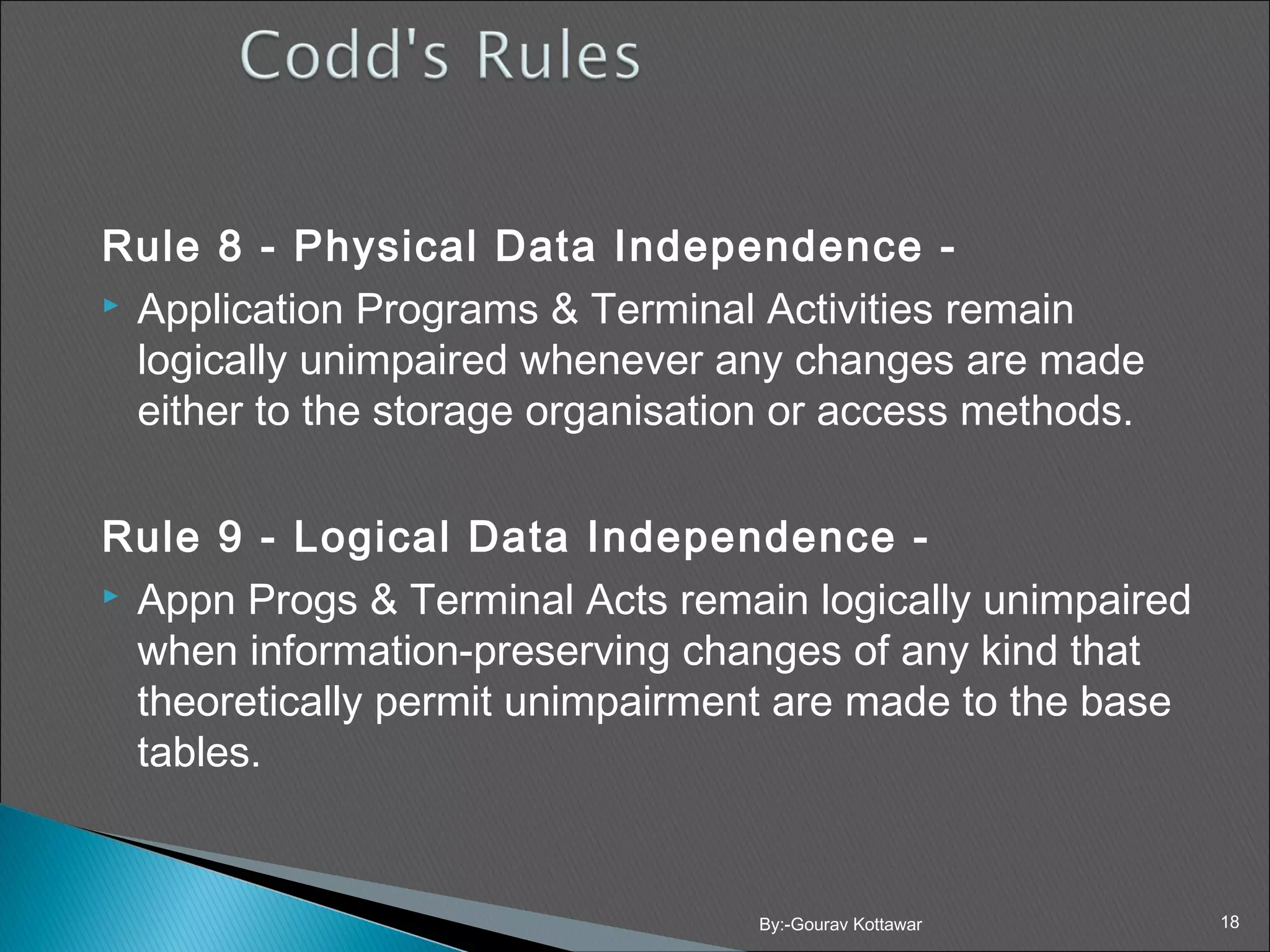 Codd's Rules

Rule 8 - Physical Data Independence -

Application Programs & Terminal Activities remain logically unimpaired whenever any changes are made either to the storage organisation or access methods.

Rule 9 - Logical Data Independence -

Appn Progs & Terminal Acts remain logically unimpaired when information-preserving changes of any kind that theoretically permit unimpairment are made to the base tables.

By:-Gourav Kottawar

18